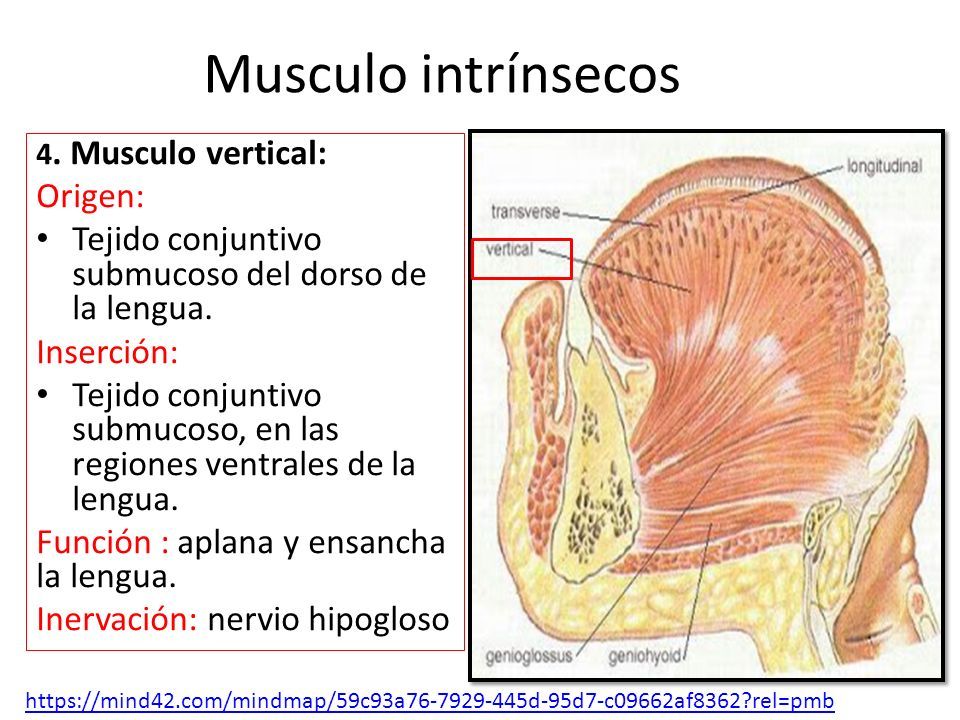 Musculo intrínsecos

4. Musculo vertical:

Origen:

• Tejido conjuntivo submucoso del dorso de la lengua.

Inserción:

• Tejido conjuntivo submucoso, en las regiones ventrales de la lengua.

Función : aplana y ensancha la lengua.

Inervación: nervio hipogloso

longitudinal
transverse
vertical
genioglossus
geniohyoid

https://mind42.com/mindmap/59c93a76-7929-445d-95d7-c09662af8362?rel=pmb